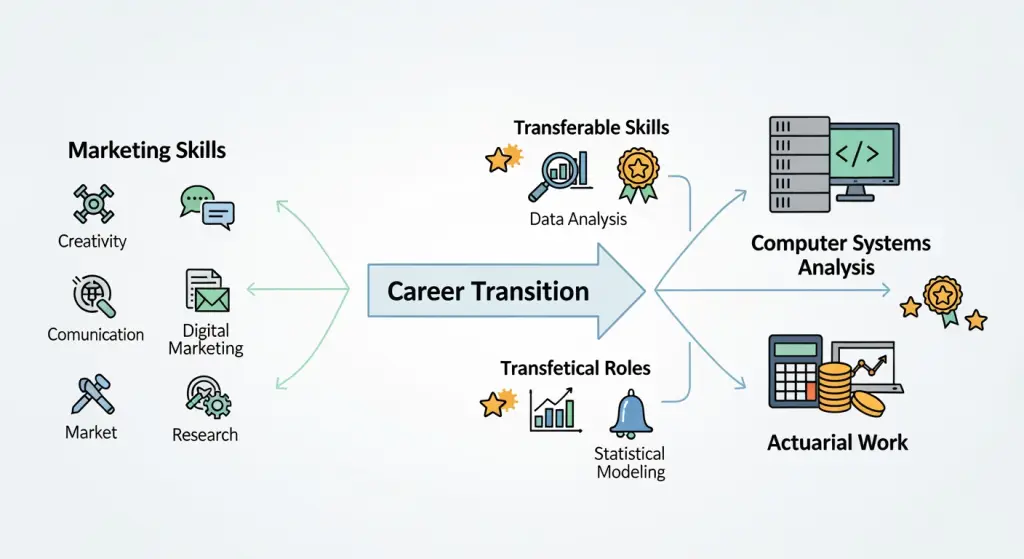 Marketing Skills

Creativity

Comunication

Digital Marketing

Market

Research

Career Transition

Transferable Skills

Data Analysis

Transfetical Roles

Statistical Modeling

</>

Computer Systems Analysis

Actuarial Work